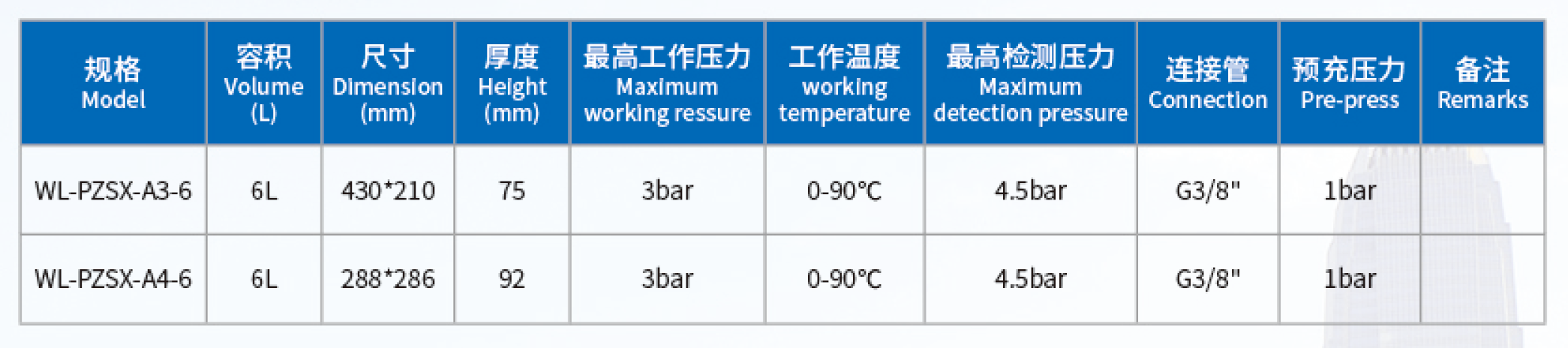 | 规格 Model | 容积 Volume (L) | 尺寸 Dimension (mm) | 厚度 Height (mm) | 最高工作压力 Maximum working ressure | 工作温度 working temperature | 最高检测压力 Maximum detection pressure | 连接管 Connection | 预充压力 Pre-press | 备注 Remarks |
|---|---|---|---|---|---|---|---|---|---|
| WL-PZSX-A3-6 | 6L | 430*210 | 75 | 3bar | 0-90°C | 4.5bar | G3/8" | 1bar | |
| WL-PZSX-A4-6 | 6L | 288*286 | 92 | 3bar | 0-90°C | 4.5bar | G3/8" | 1bar | |